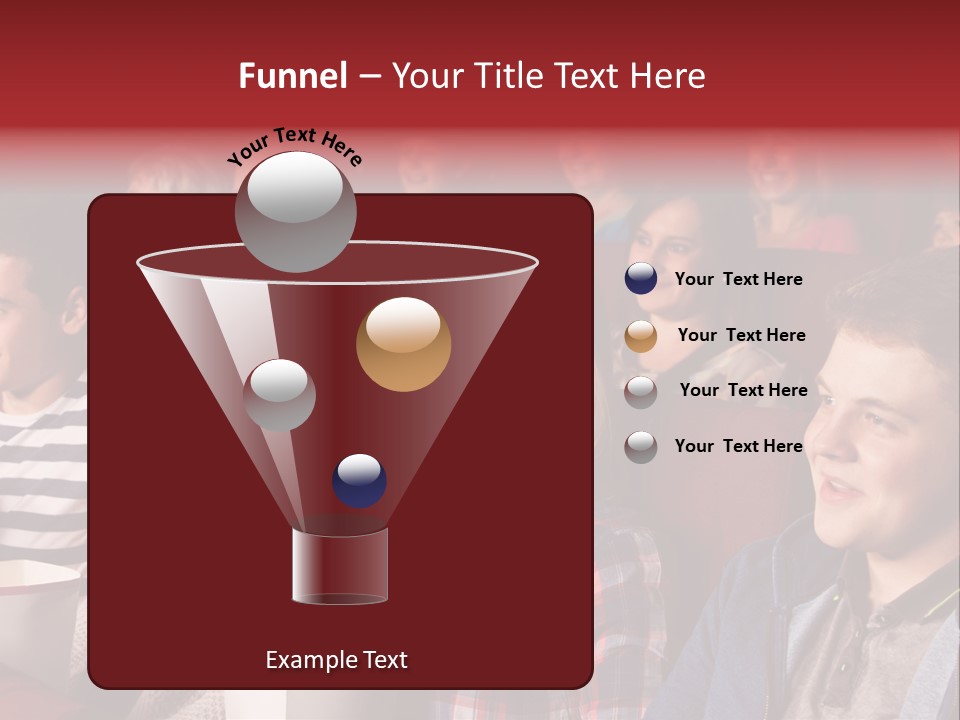 Funnel – Your Title Text Here

Your Text Here

Your Text Here

Your Text Here

Your Text Here

Your Text Here

Example Text